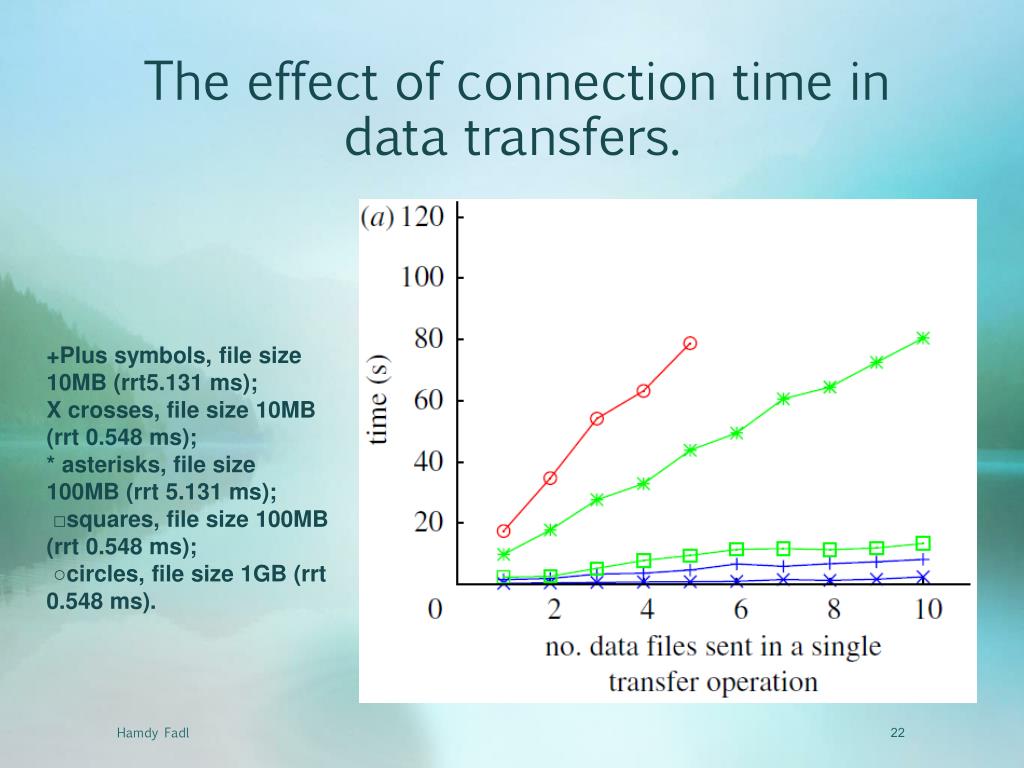 The effect of connection time in data transfers.

+Plus symbols, file size 10MB (rrt5.131 ms);
X crosses, file size 10MB (rrt 0.548 ms);
* asterisks, file size 100MB (rrt 5.131 ms);
□squares, file size 100MB (rrt 0.548 ms);
○circles, file size 1GB (rrt 0.548 ms).

(a) 120
100
80
60
40
20
0
time (s)
2 4 6 8 10
no. data files sent in a single transfer operation

Hamdy Fadl

22